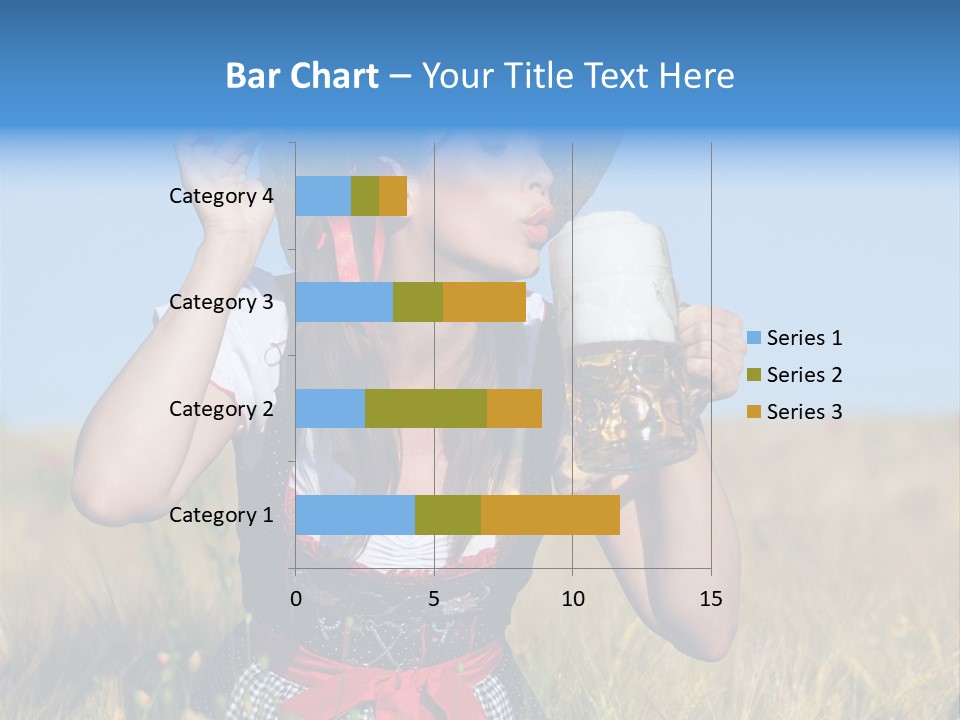 Bar Chart – Your Title Text Here

Category 4
Category 3
Category 2
Category 1

0
5
10
15

Series 1
Series 2
Series 3